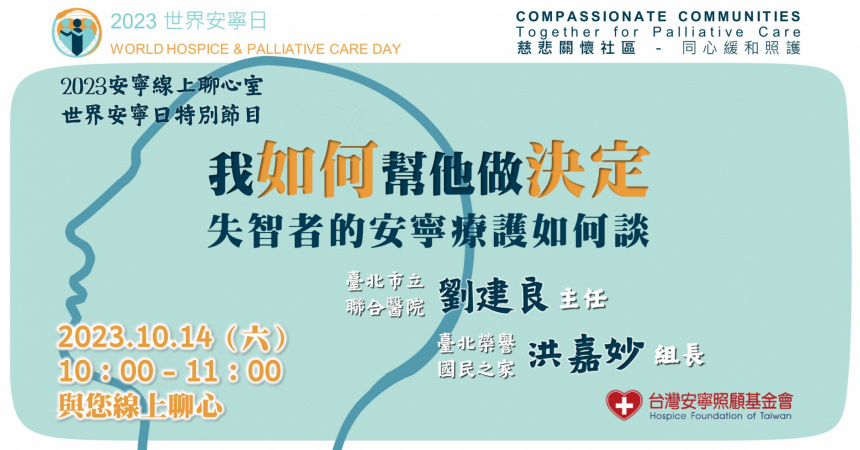 2023 世界安寧日
WORLD HOSPICE & PALLIATIVE CARE DAY

COMPASSIONATE COMMUNITIES
Together for Palliative Care
慈悲關懷社區 - 同心緩和照護

2023安寧線上聊心室
世界安寧日特別節目

我如何幫他做決定
失智者的安寧療護如何談

臺北市立聯合醫院 劉建良 主任

臺北榮譽國民之家 洪嘉妙 組長

2023.10.14（六）
10：00 - 11：00
與您線上聊心

台灣安寧照顧基金會
Hospice Foundation of Taiwan